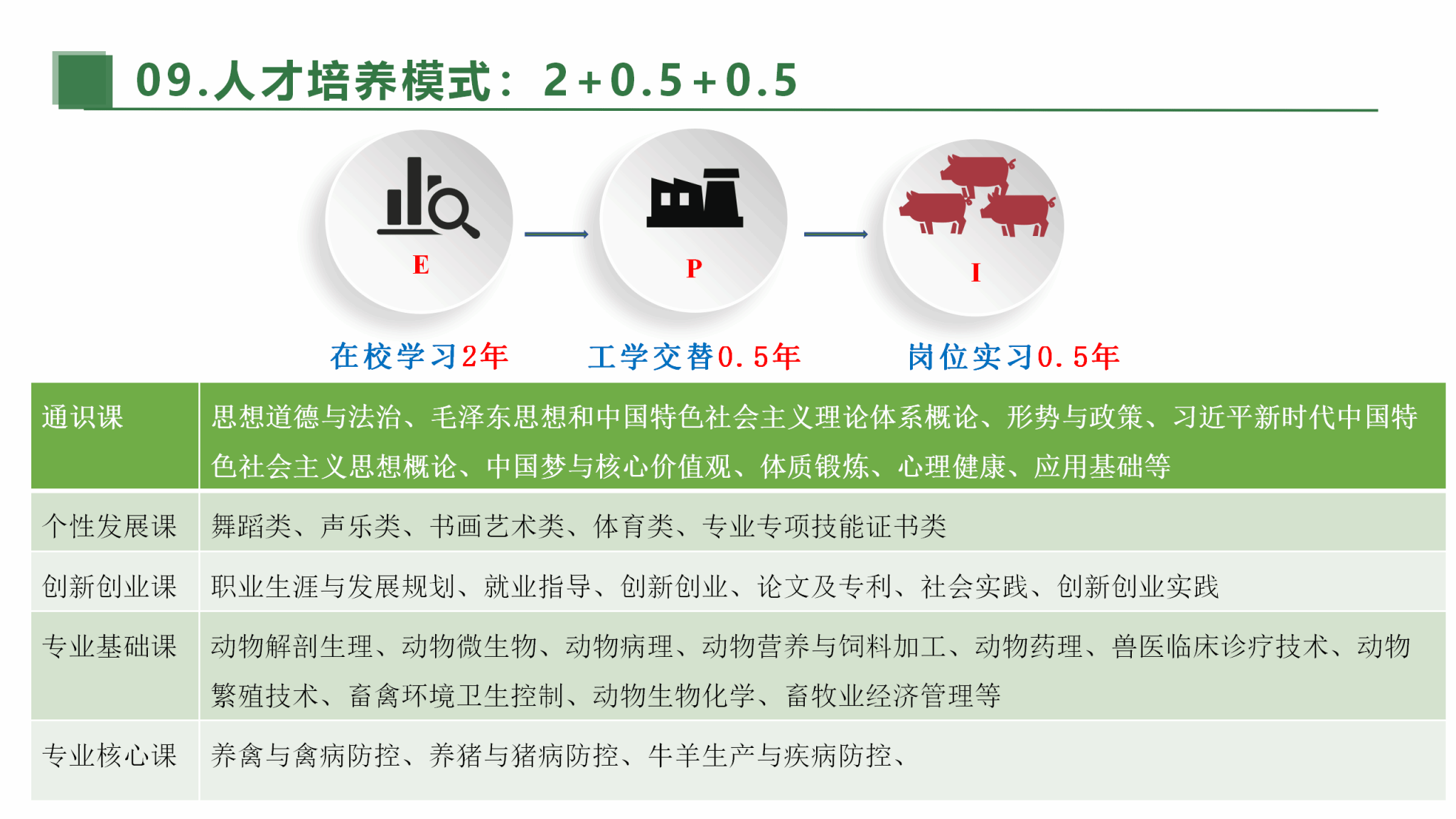 09.人才培养模式：2+0.5+0.5

E

P

I

在校学习2年

工学交替0.5年

岗位实习0.5年

| 通识课 | 思想道德与法治、毛泽东思想和中国特色社会主义理论体系概论、形势与政策、习近平新时代中国特色社会主义思想概论、中国梦与核心价值观、体质锻炼、心理健康、应用基础等 |
|---|---|
| 个性发展课 | 舞蹈类、声乐类、书画艺术类、体育类、专业专项技能证书类 |
| 创新创业课 | 职业生涯与发展规划、就业指导、创新创业、论文及专利、社会实践、创新创业实践 |
| 专业基础课 | 动物解剖生理、动物微生物、动物病理、动物营养与饲料加工、动物药理、兽医临床诊疗技术、动物繁殖技术、畜禽环境卫生控制、动物生物化学、畜牧业经济管理等 |
| 专业核心课 | 养禽与禽病防控、养猪与猪病防控、牛羊生产与疾病防控、 |